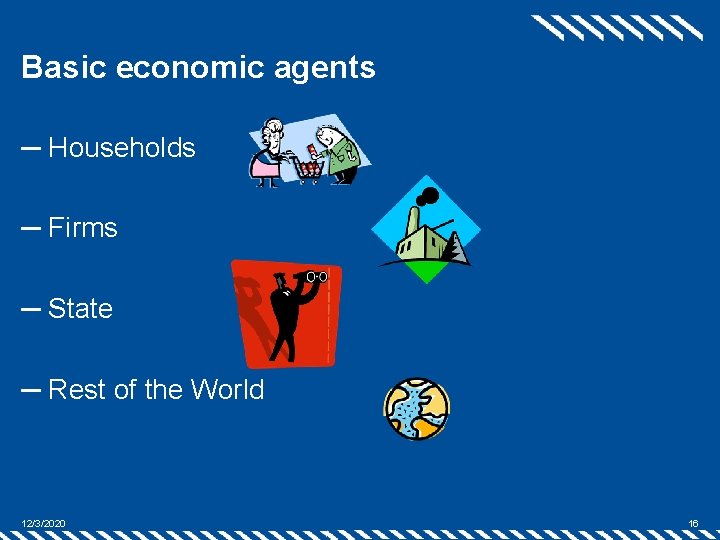 Basic economic agents

– Households

– Firms

– State

– Rest of the World

12/3/2020

16